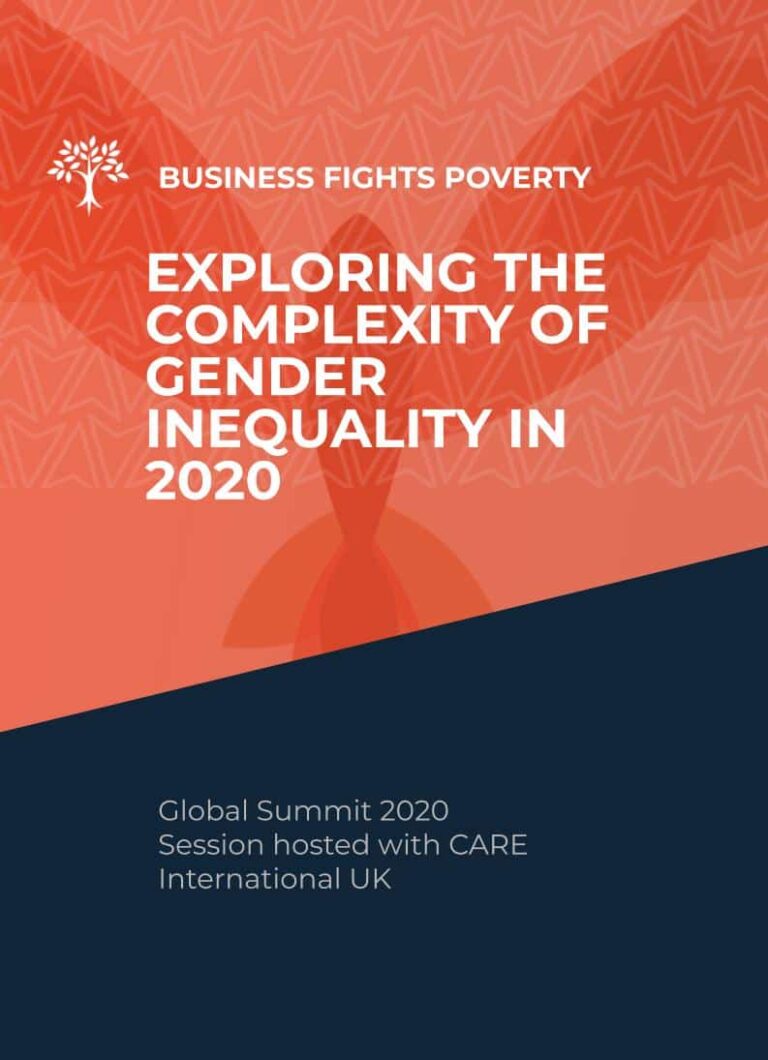 BUSINESS FIGHTS POVERTY

EXPLORING THE COMPLEXITY OF GENDER INEQUALITY IN 2020

Global Summit 2020
Session hosted with CARE International UK